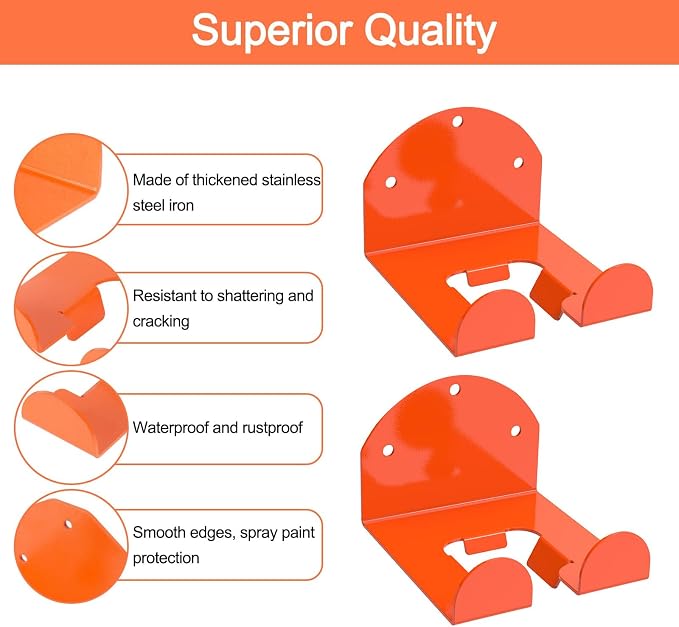 Superior Quality

Made of thickened stainless steel iron

Resistant to shattering and cracking

Waterproof and rustproof

Smooth edges, spray paint protection